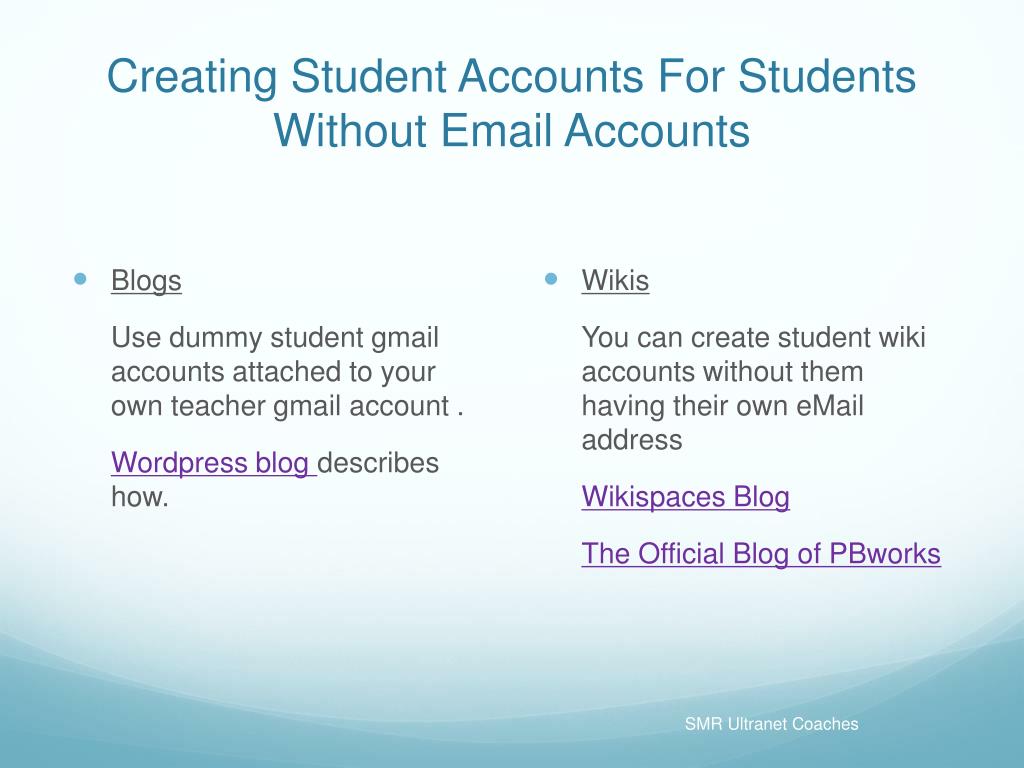 Creating Student Accounts For Students Without Email Accounts

Blogs

Use dummy student gmail accounts attached to your own teacher gmail account .

Wordpress blog describes how.

Wikis

You can create student wiki accounts without them having their own eMail address

Wikispaces Blog

The Official Blog of PBworks

SMR Ultranet Coaches